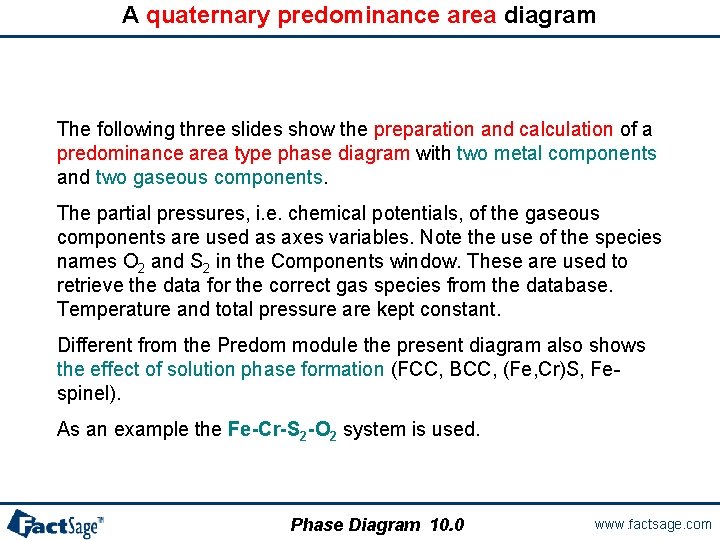 A quaternary predominance area diagram

The following three slides show the preparation and calculation of a predominance area type phase diagram with two metal components and two gaseous components.

The partial pressures, i.e. chemical potentials, of the gaseous components are used as axes variables. Note the use of the species names $O_2$ and $S_2$ in the Components window. These are used to retrieve the data for the correct gas species from the database. Temperature and total pressure are kept constant.

Different from the Predom module the present diagram also shows the effect of solution phase formation (FCC, BCC, (Fe,Cr)S, Fe-spinel).

As an example the Fe-Cr-$S_2$-$O_2$ system is used.

FactSage™

Phase Diagram 10.0

www.factsage.com